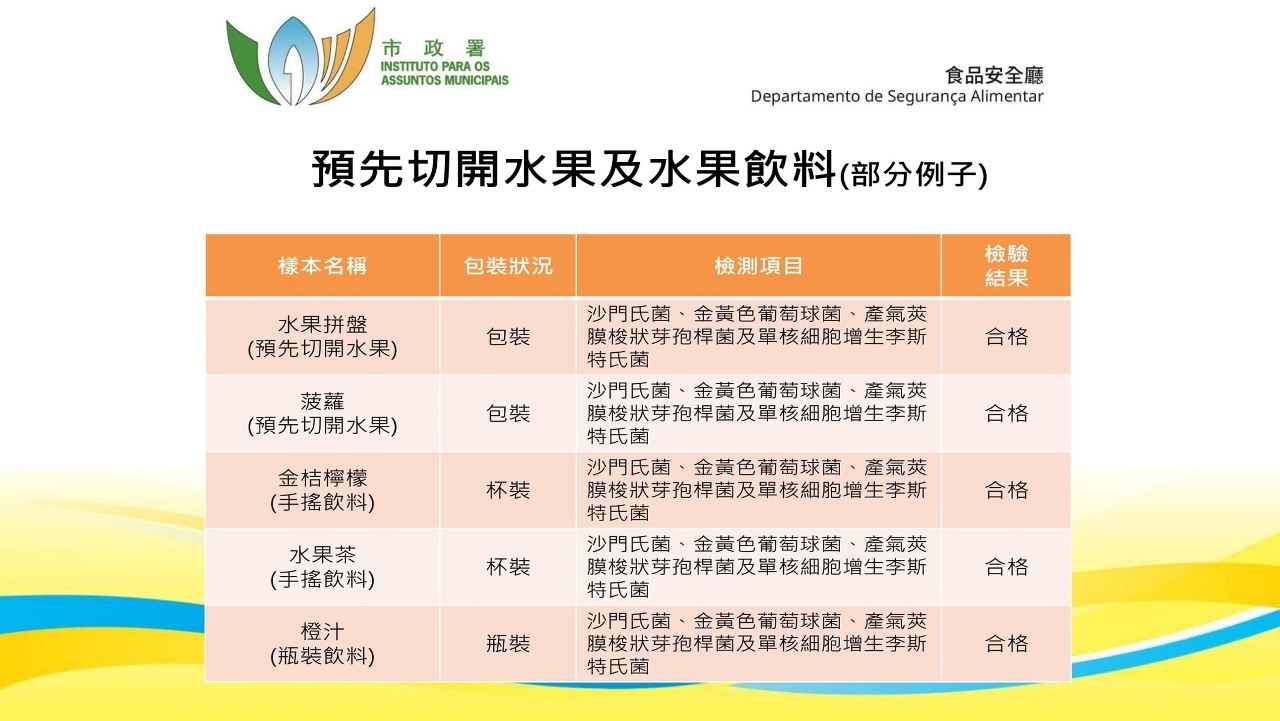 市 政 署
INSTITUTO PARA OS ASSUNTOS MUNICIPAIS

食品安全廳
Departamento de Segurança Alimentar

預先切開水果及水果飲料(部分例子)

| 樣本名稱 | 包裝狀況 | 檢測項目 | 檢驗結果 |
|---|---|---|---|
| 水果拼盤 (預先切開水果) | 包裝 | 沙門氏菌、金黃色葡萄球菌、產氣莢膜梭狀芽孢桿菌及單核細胞增生李斯特氏菌 | 合格 |
| 菠蘿 (預先切開水果) | 包裝 | 沙門氏菌、金黃色葡萄球菌、產氣莢膜梭狀芽孢桿菌及單核細胞增生李斯特氏菌 | 合格 |
| 金桔檸檬 (手搖飲料) | 杯裝 | 沙門氏菌、金黃色葡萄球菌、產氣莢膜梭狀芽孢桿菌及單核細胞增生李斯特氏菌 | 合格 |
| 水果茶 (手搖飲料) | 杯裝 | 沙門氏菌、金黃色葡萄球菌、產氣莢膜梭狀芽孢桿菌及單核細胞增生李斯特氏菌 | 合格 |
| 橙汁 (瓶裝飲料) | 瓶裝 | 沙門氏菌、金黃色葡萄球菌、產氣莢膜梭狀芽孢桿菌及單核細胞增生李斯特氏菌 | 合格 |